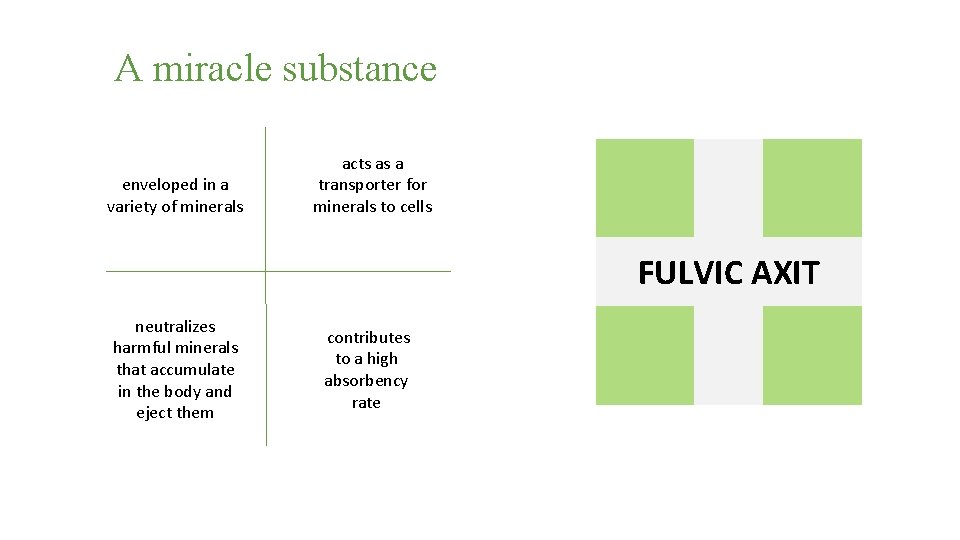 A miracle substance

enveloped in a variety of minerals

acts as a transporter for minerals to cells

neutralizes harmful minerals that accumulate in the body and eject them

contributes to a high absorbency rate

FULVIC AXIT